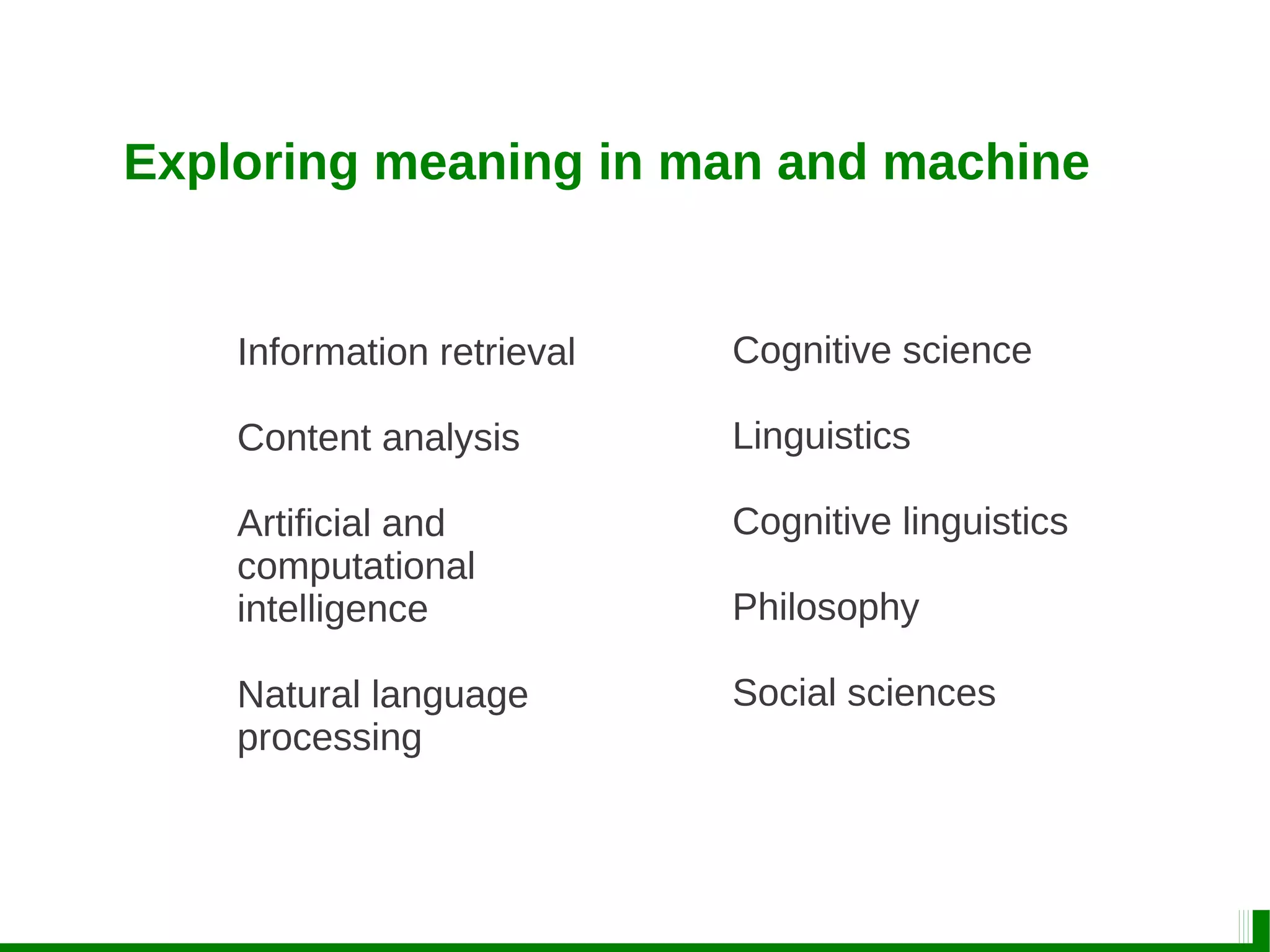 Exploring meaning in man and machine

Information retrieval

Content analysis

Artificial and computational intelligence

Natural language processing

Cognitive science

Linguistics

Cognitive linguistics

Philosophy

Social sciences